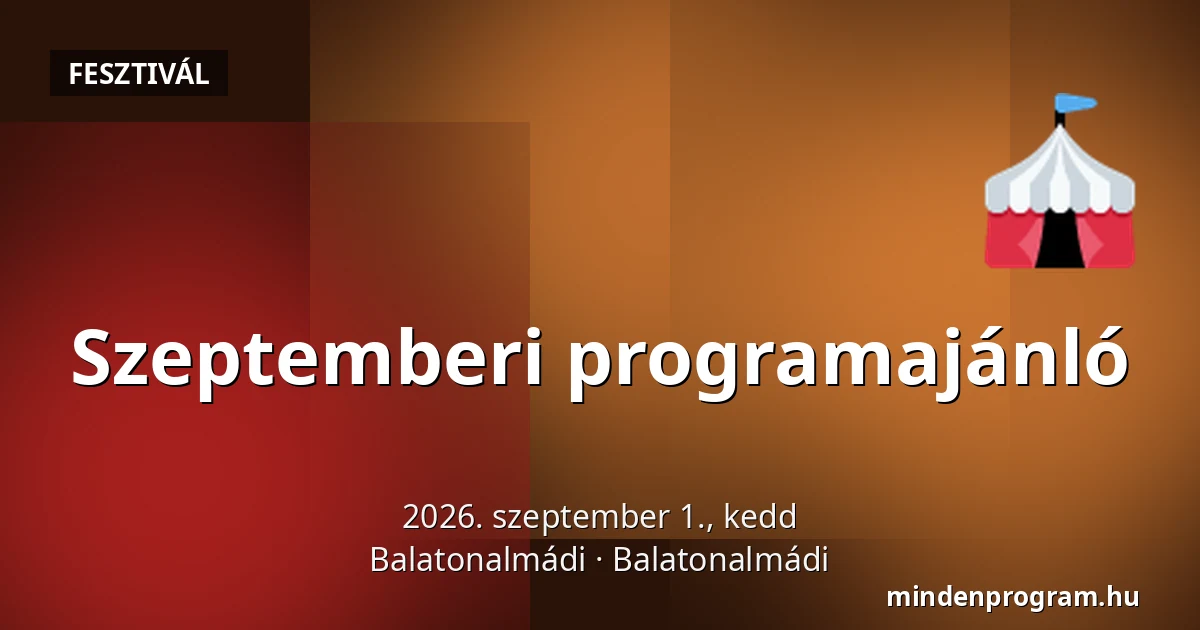 FESZTIVÁL

Szeptemberi programajánló

2026. szeptember 1., kedd
Balatonalmádi · Balatonalmádi

mindenprogram.hu